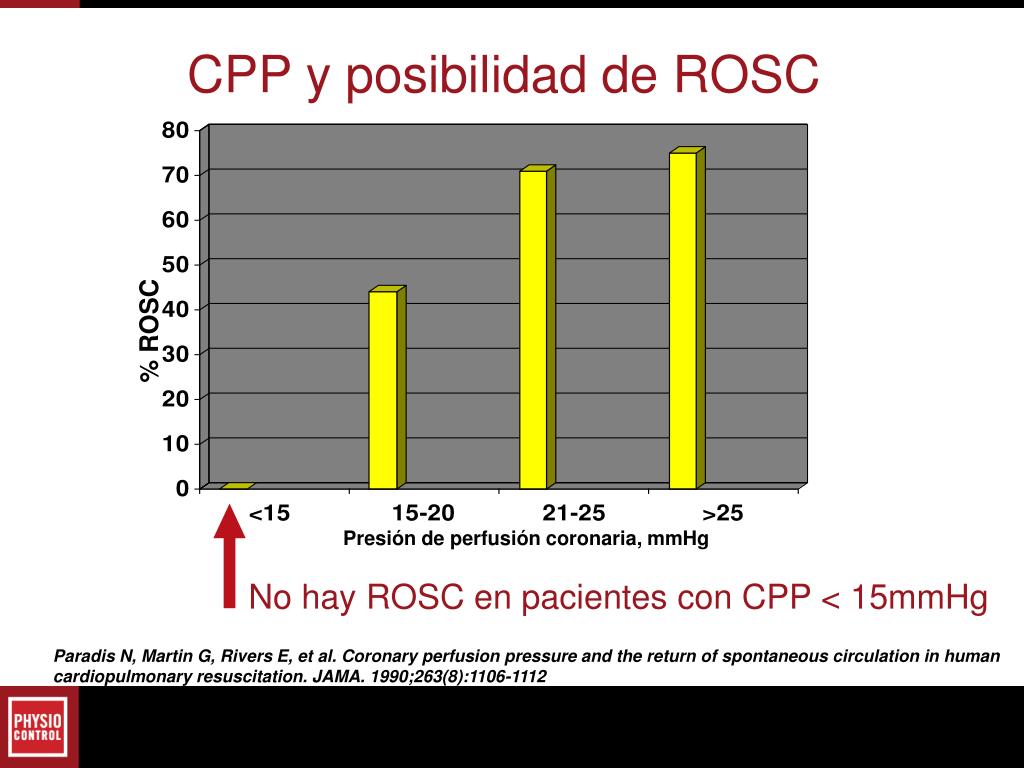 CPP y posibilidad de ROSC

80
70
60
50
40
30
20
10
0

% ROSC

<15
15-20
21-25
>25

Presión de perfusión coronaria, mmHg

No hay ROSC en pacientes con CPP < 15mmHg

Paradis N, Martin G, Rivers E, et al. Coronary perfusion pressure and the return of spontaneous circulation in human cardiopulmonary resuscitation. JAMA. 1990;263(8):1106-1112

PHYSIO CONTROL